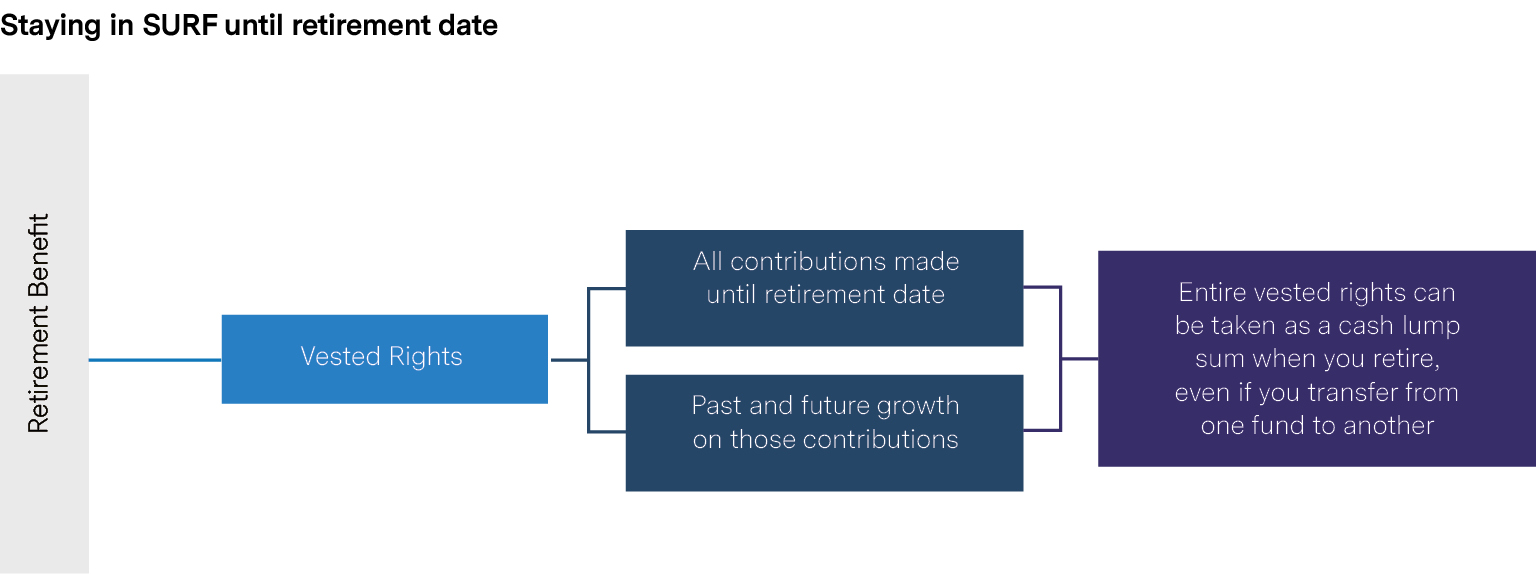 Staying in SURF until retirement date

Retirement Benefit

Vested Rights

All contributions made until retirement date

Past and future growth on those contributions

Entire vested rights can be taken as a cash lump sum when you retire, even if you transfer from one fund to another